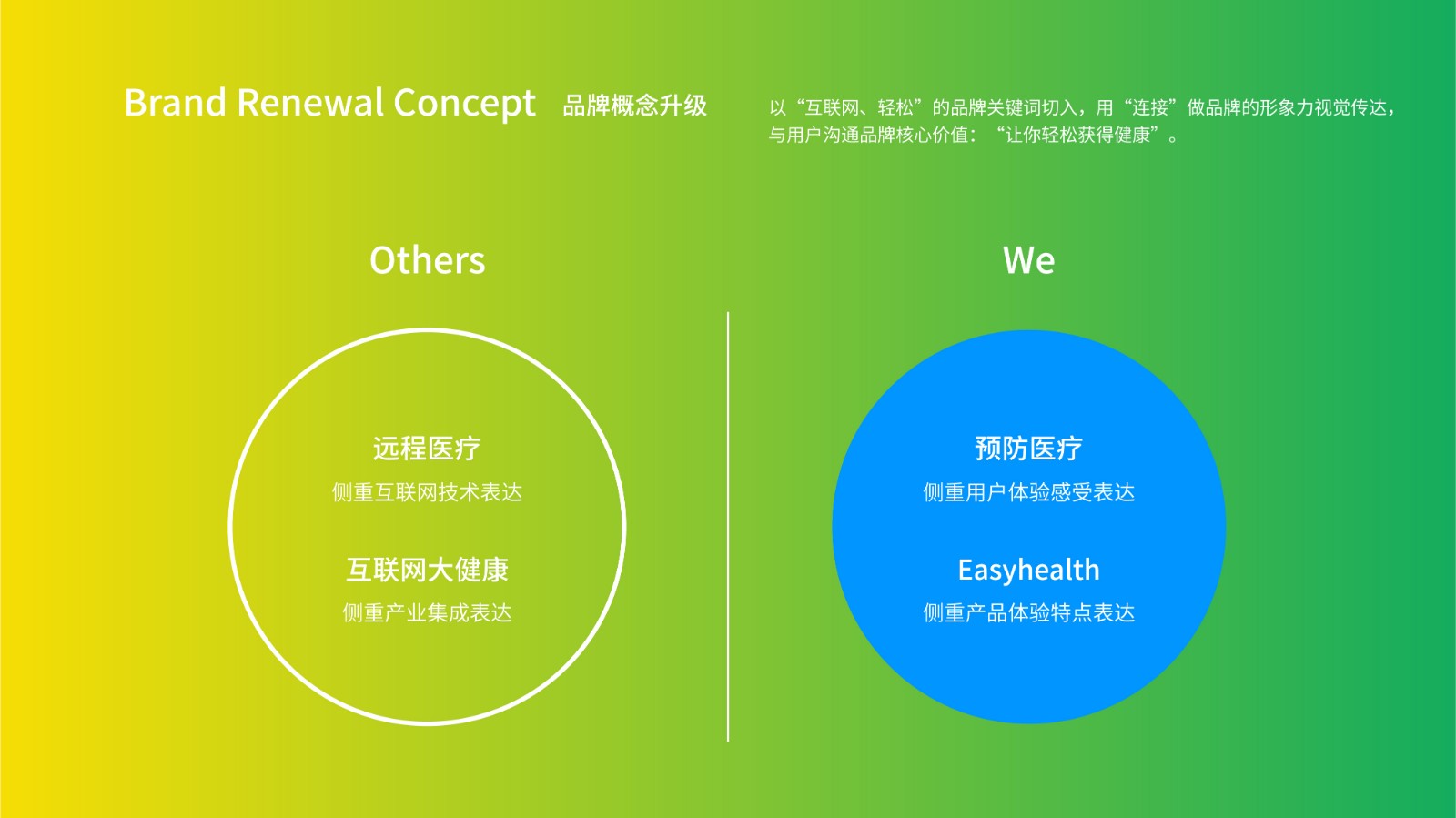 Brand Renewal Concept 品牌概念升级

以“互联网、轻松”的品牌关键词切入，用“连接”做品牌的形象力视觉传达，与用户沟通品牌核心价值：“让你轻松获得健康”。

Others

远程医疗
侧重互联网技术表达

互联网大健康
侧重产业集成表达

We

预防医疗
侧重用户体验感受表达

Easyhealth
侧重产品体验特点表达